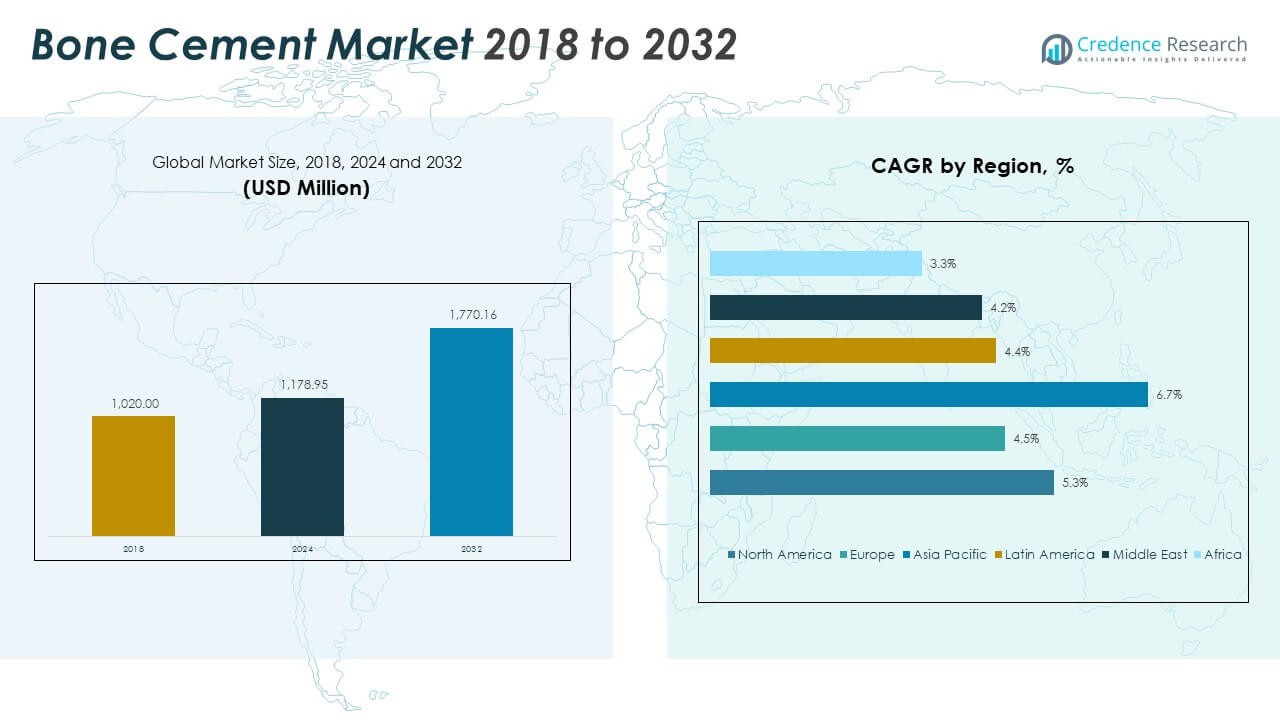 Bone Cement Market 2018 to 2032

Credence Research
Actionable Insights Delivered

Global Market Size, 2018, 2024 and 2032
(USD Million)

1,020.00
1,178.95
1,770.16
2018
2024
2032

CAGR by Region, %

3.3%
4.2%
4.4%
6.7%
4.5%
5.3%

North America Europe Asia Pacific Latin America Middle East Africa